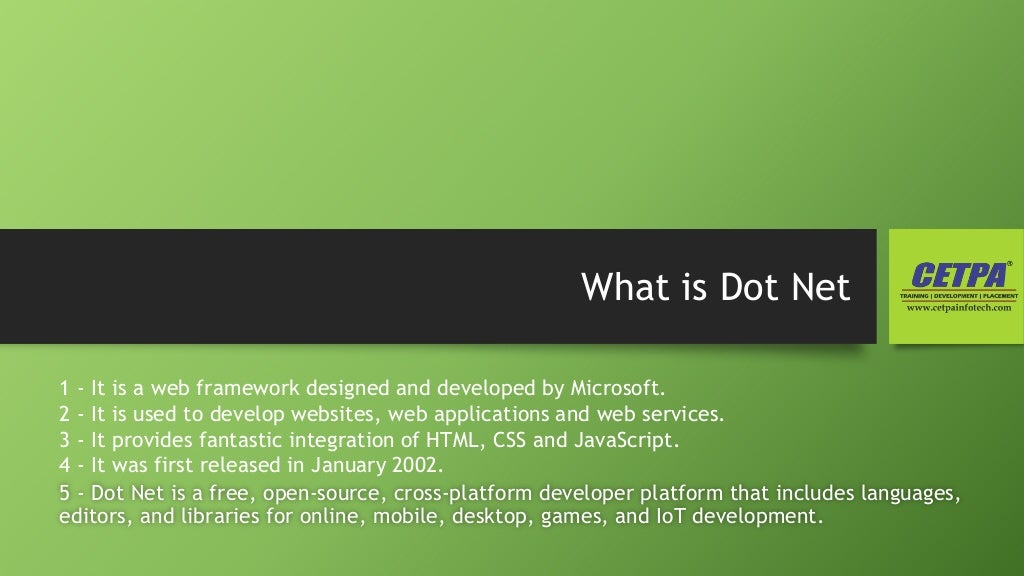 What is Dot Net

CETPA®
TRAINING | DEVELOPMENT | PLACEMENT
www.cetpainfotech.com

1 - It is a web framework designed and developed by Microsoft.
2 - It is used to develop websites, web applications and web services.
3 - It provides fantastic integration of HTML, CSS and JavaScript.
4 - It was first released in January 2002.
5 - Dot Net is a free, open-source, cross-platform developer platform that includes languages, editors, and libraries for online, mobile, desktop, games, and IoT development.